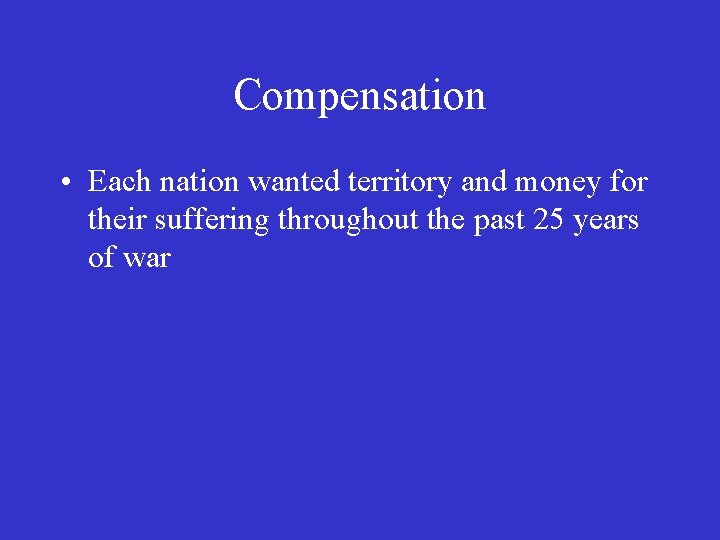 Compensation

• Each nation wanted territory and money for their suffering throughout the past 25 years of war